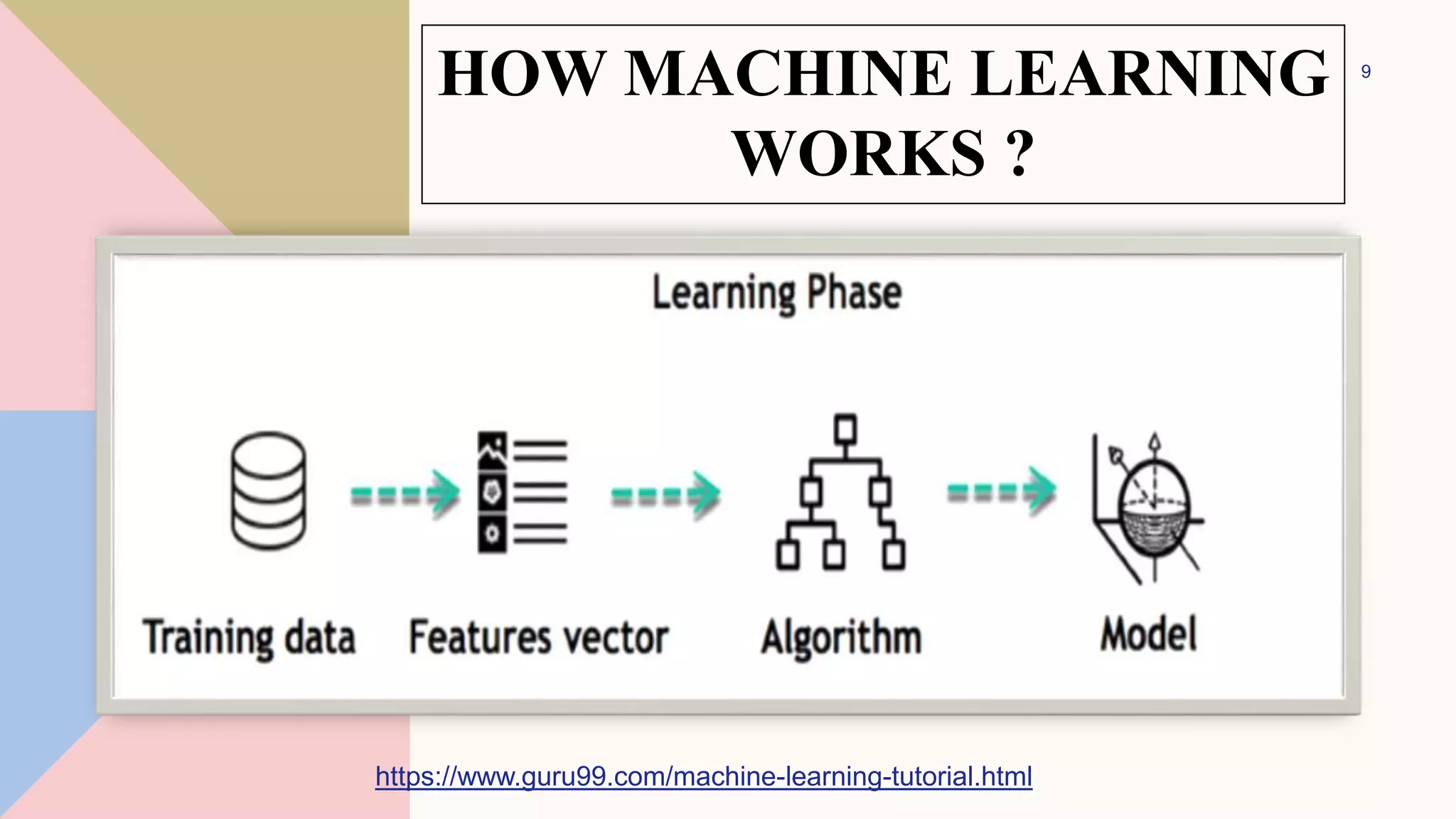 HOW MACHINE LEARNING WORKS ?

9

Learning Phase

Training data

Features vector

Algorithm

Model

https://www.guru99.com/machine-learning-tutorial.html